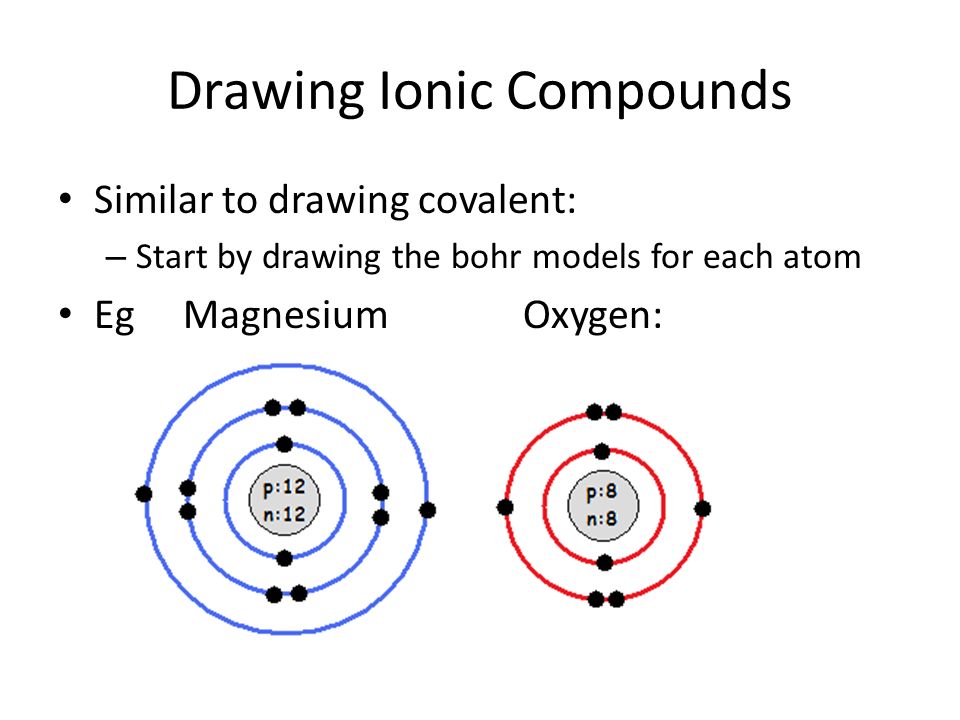 Drawing Ionic Compounds

• Similar to drawing covalent:
– Start by drawing the bohr models for each atom
• Eg Magnesium Oxygen:

p:12
n:12

p:8
n:8